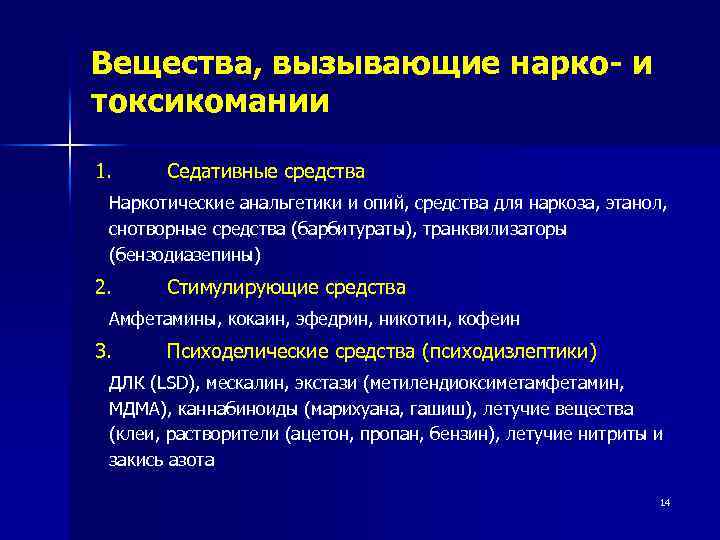 Вещества, вызывающие нарко- и токсикомании

1. Седативные средства

Наркотические анальгетики и опий, средства для наркоза, этанол, снотворные средства (барбитураты), транквилизаторы (бензодиазепины)

2. Стимулирующие средства

Амфетамины, кокаин, эфедрин, никотин, кофеин

3. Психоделические средства (психодизлептики)

ДЛК (LSD), мескалин, экстази (метилендиоксиметамфетамин, МДМА), каннабиноиды (марихуана, гашиш), летучие вещества (клеи, растворители (ацетон, пропан, бензин), летучие нитриты и закись азота

14